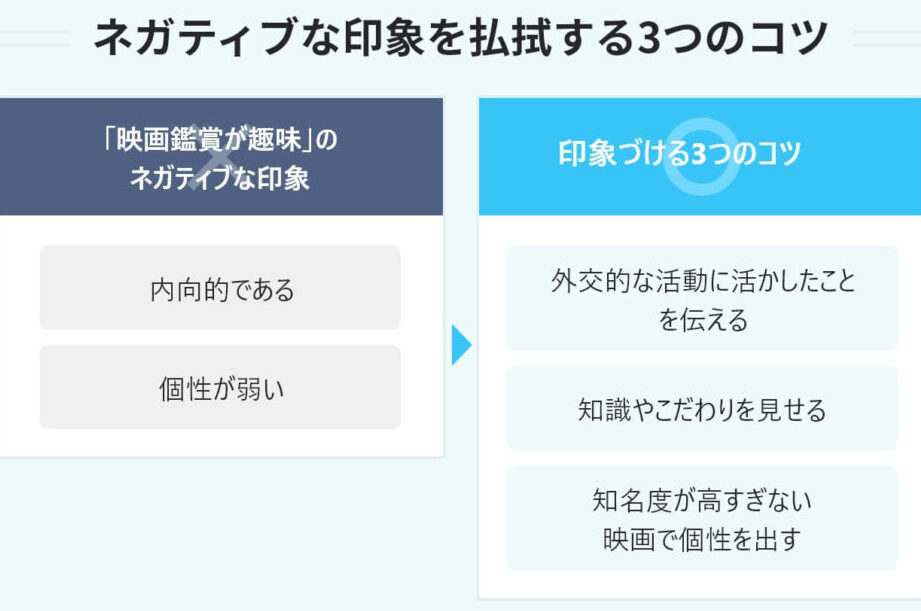 ネガティブな印象を払拭する3つのコツ

「映画鑑賞が趣味」のネガティブな印象

内向的である

個性が弱い

印象づける3つのコツ

外交的な活動に活かしたことを伝える

知識やこだわりを見せる

知名度が高すぎない映画で個性を出す